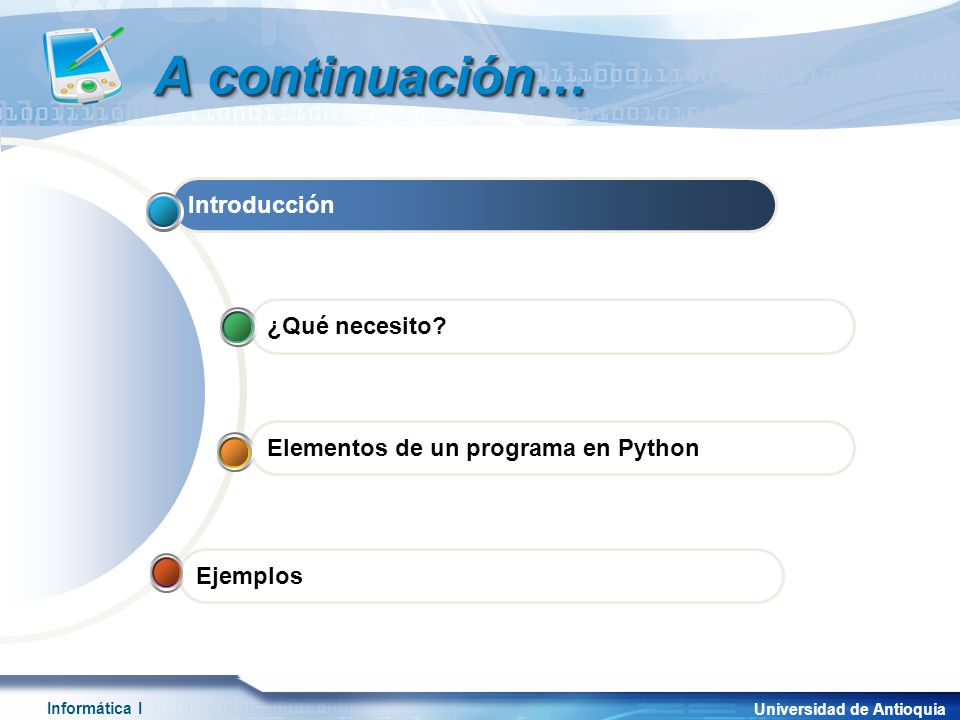 A continuación…

Introducción

¿Qué necesito?

Elementos de un programa en Python

Ejemplos

Informática I

Universidad de Antioquia